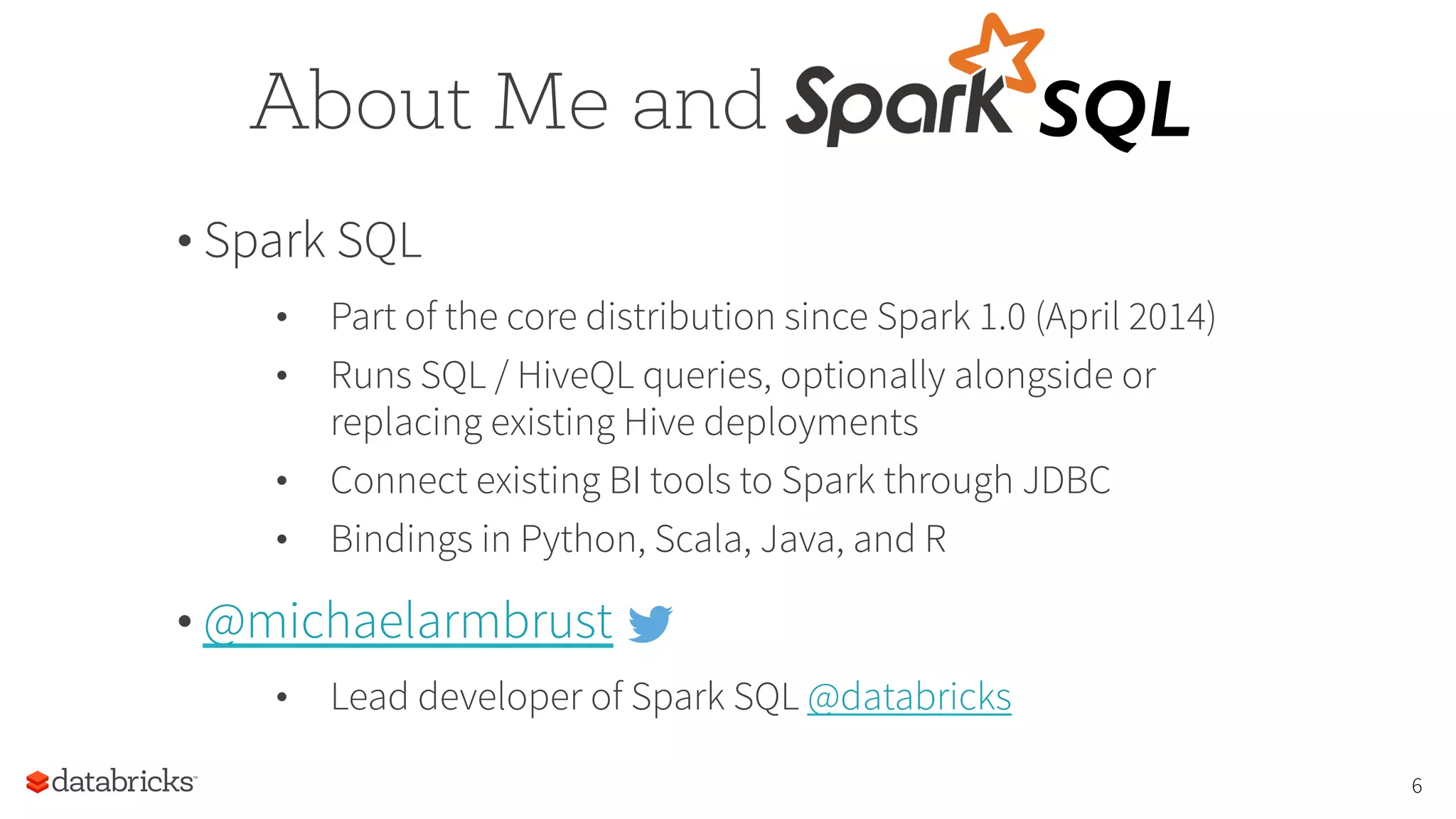 About Me and Spark SQL

• Spark SQL

• Part of the core distribution since Spark 1.0 (April 2014)
• Runs SQL / HiveQL queries, optionally alongside or replacing existing Hive deployments
• Connect existing BI tools to Spark through JDBC
• Bindings in Python, Scala, Java, and R

• @michaelarmbrust

• Lead developer of Spark SQL @databricks

databricks

6